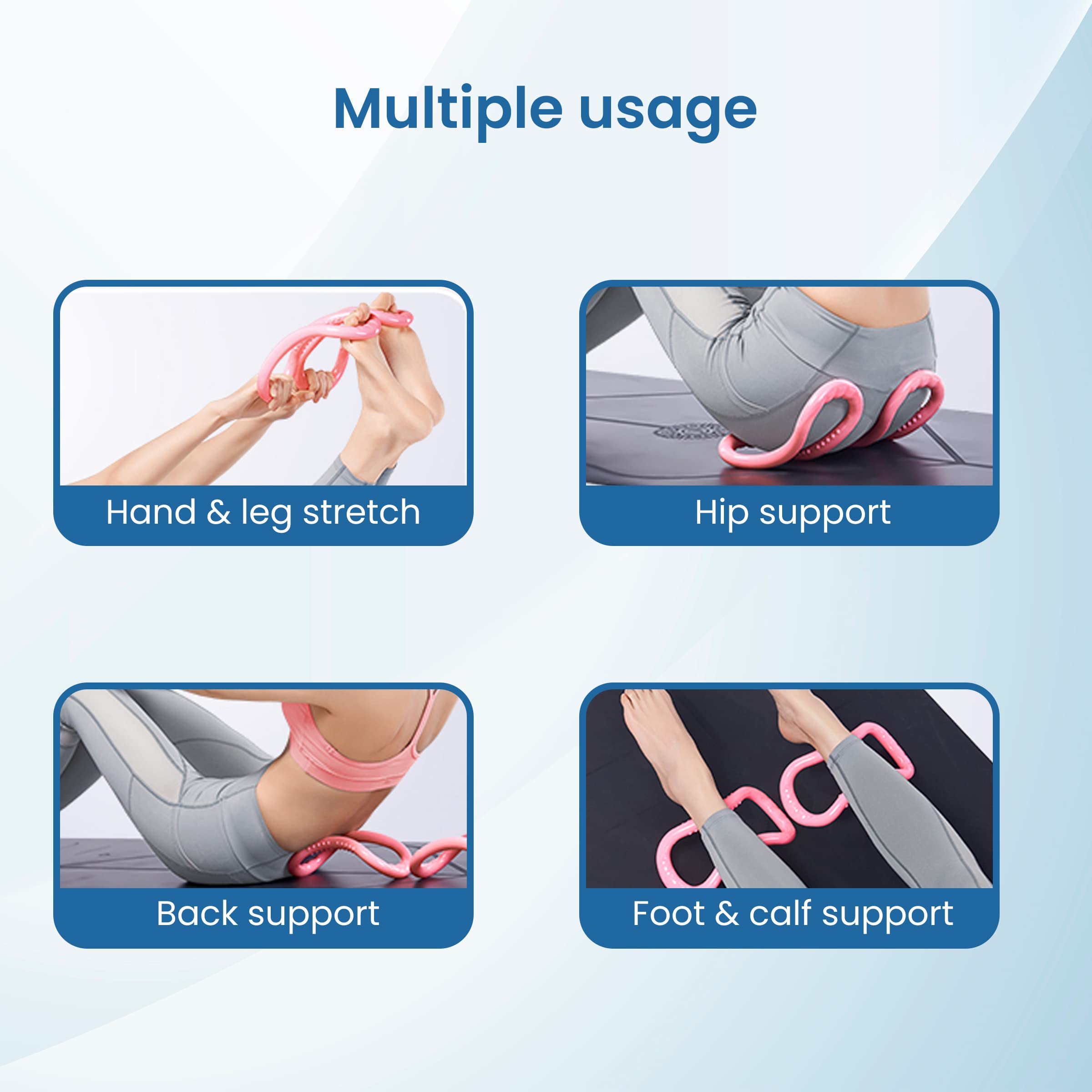 Multiple usage

Hand & leg stretch

Hip support

Back support

Foot & calf support